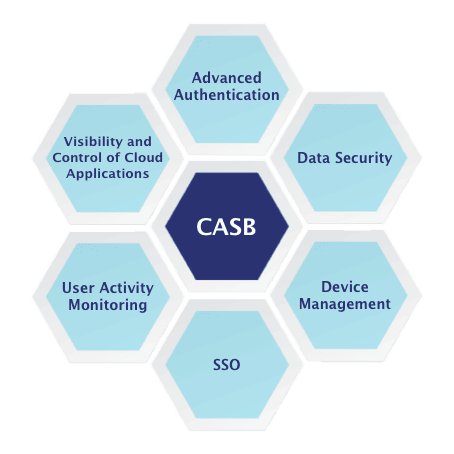 Advanced Authentication

Visibility and Control of Cloud Applications

Data Security

CASB

User Activity Monitoring

Device Management

SSO